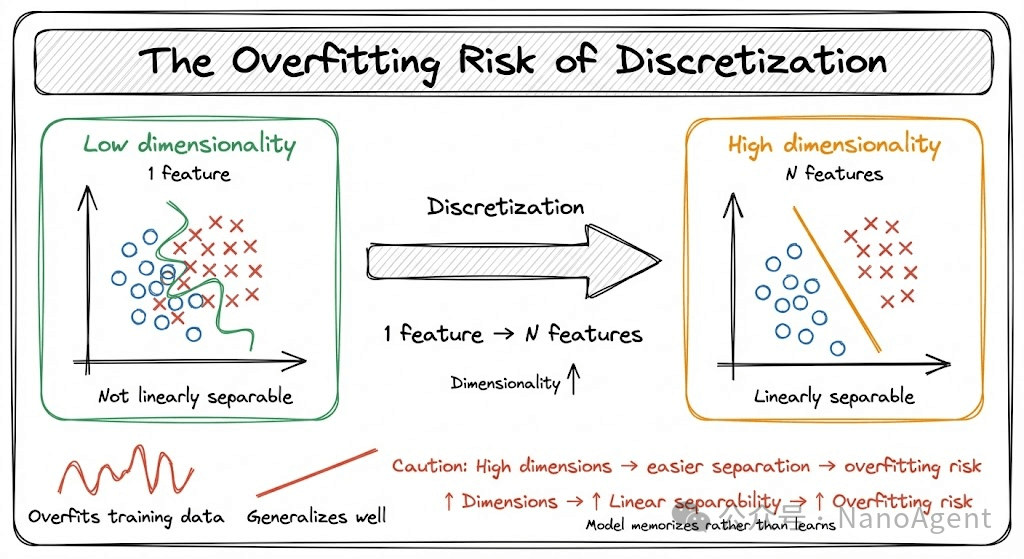 The Overfitting Risk of Discretization

Low dimensionality
1 feature

Not linearly separable

Discretization

1 feature → N features

Dimensionality ↑

High dimensionality
N features

Linearly separable

Overfits training data

Generalizes well

Caution: High dimensions → easier separation → overfitting risk

↑ Dimensions → ↑ Linear separability → ↑ Overfitting risk

Model memorizes rather than learns

公众号 · NanoAgent